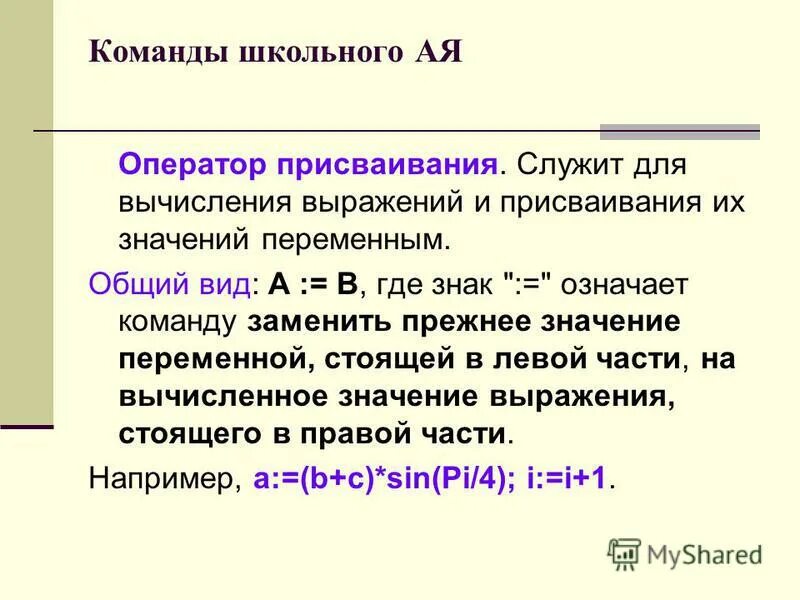 Команды школьного АЯ

Оператор присваивания. Служит для вычисления выражений и присваивания их значений переменным.

Общий вид: A := B, где знак ":=" означает команду заменить прежнее значение переменной, стоящей в левой части, на вычисленное значение выражения, стоящего в правой части.

Например, a:=(b+c)*sin(Pi/4); i:=i+1.

MyShared